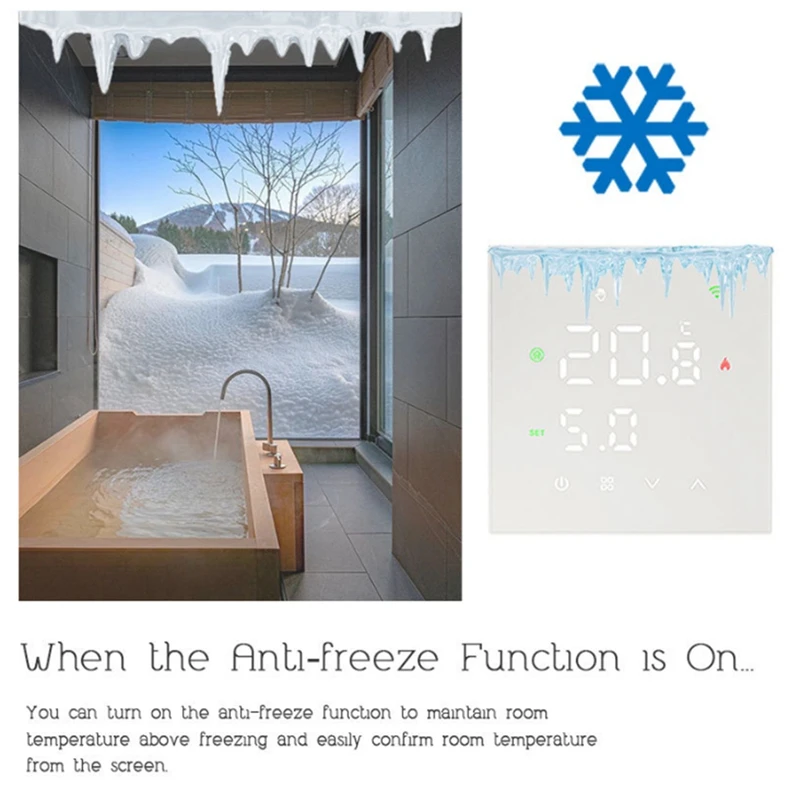 20.8 °C
SET 5.0

When the Anti-freeze Function is On...

You can turn on the anti-freeze function to maintain room temperature above freezing and easily confirm room temperature from the screen.